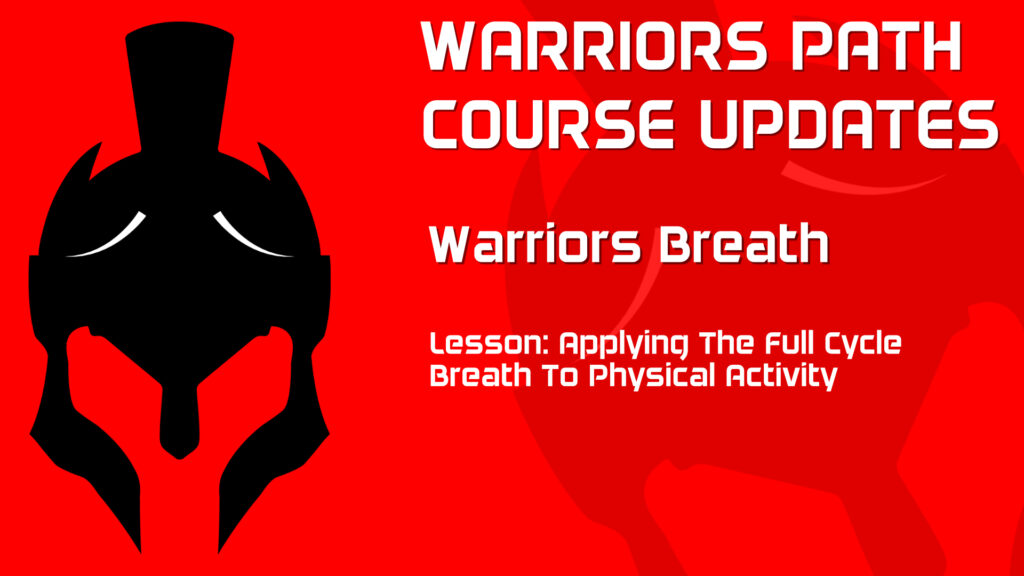 WARRIORS PATH COURSE UPDATES

Warriors Breath

Lesson: Applying The Full Cycle Breath To Physical Activity